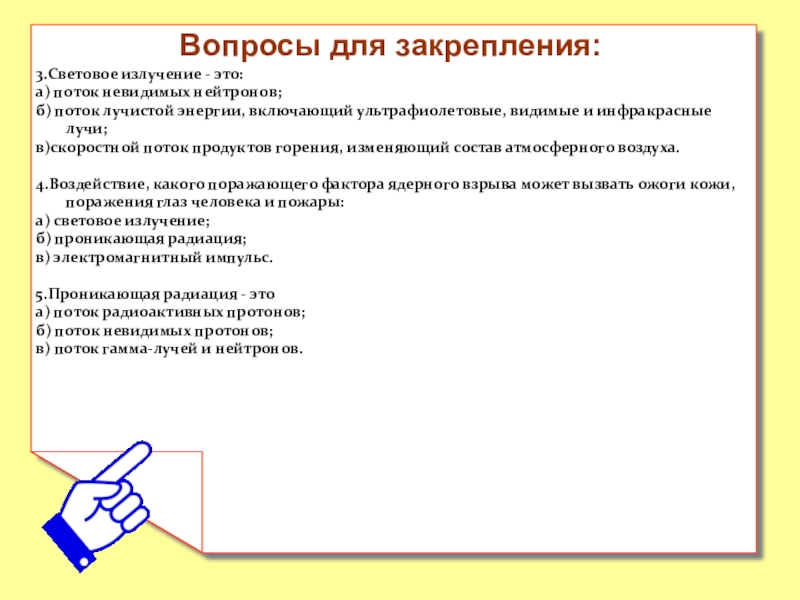 Вопросы для закрепления:

3.Световое излучение - это:
а) поток невидимых нейтронов;
б) поток лучистой энергии, включающий ультрафиолетовые, видимые и инфракрасные лучи;
в)скоростной поток продуктов горения, изменяющий состав атмосферного воздуха.

4.Воздействие, какого поражающего фактора ядерного взрыва может вызвать ожоги кожи, поражения глаз человека и пожары:
а) световое излучение;
б) проникающая радиация;
в) электромагнитный импульс.

5.Проникающая радиация - это
а) поток радиоактивных протонов;
б) поток невидимых протонов;
в) поток гамма-лучей и нейтронов.